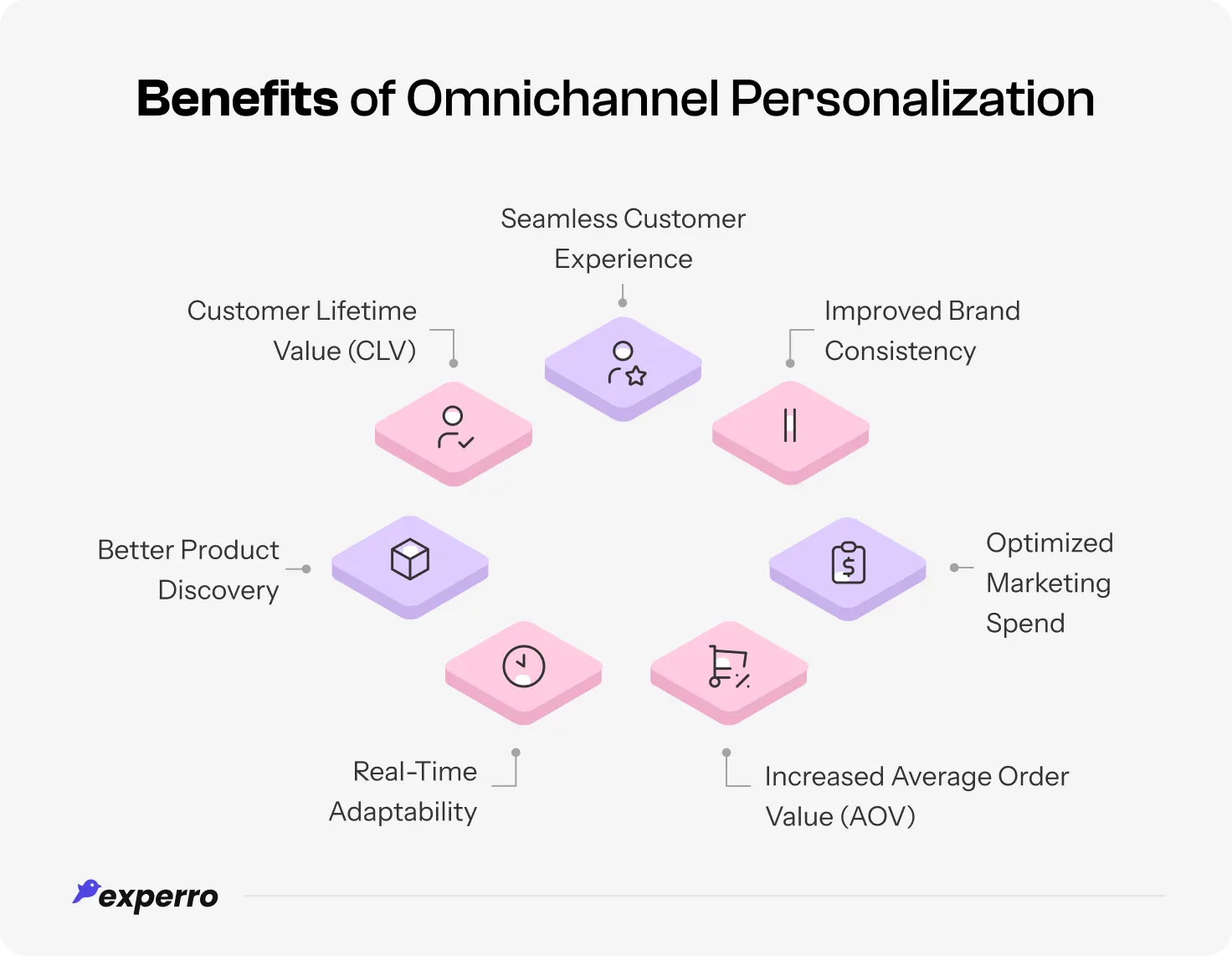 Benefits of Omnichannel Personalization

Seamless Customer Experience

Customer Lifetime Value (CLV)

Improved Brand Consistency

Better Product Discovery

Optimized Marketing Spend

Real-Time Adaptability

Increased Average Order Value (AOV)

experro